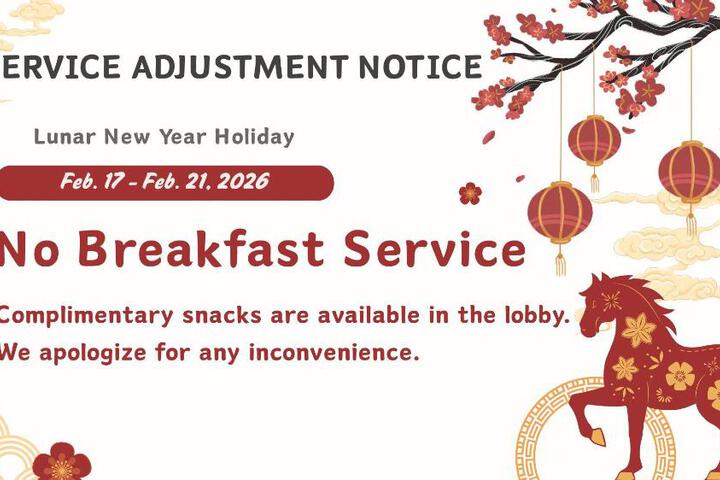 ERVICE ADJUSTMENT NOTICE

Lunar New Year Holiday

Feb. 17 - Feb. 21, 2026

No Breakfast Service

Complimentary snacks are available in the lobby.
We apologize for any inconvenience.